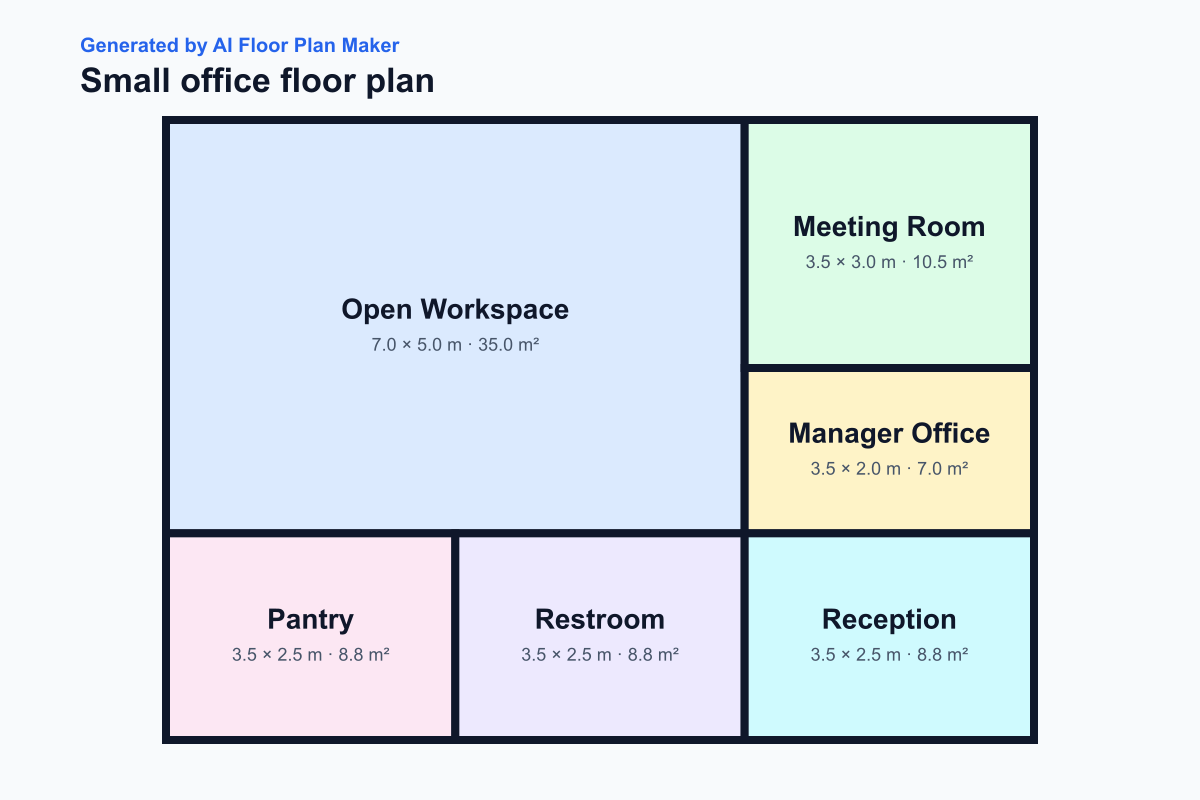 Generated by AI Floor Plan Maker
Small office floor plan

Open Workspace
7.0 × 5.0 m · 35.0 m²

Meeting Room
3.5 × 3.0 m · 10.5 m²

Manager Office
3.5 × 2.0 m · 7.0 m²

Pantry
3.5 × 2.5 m · 8.8 m²

Restroom
3.5 × 2.5 m · 8.8 m²

Reception
3.5 × 2.5 m · 8.8 m²